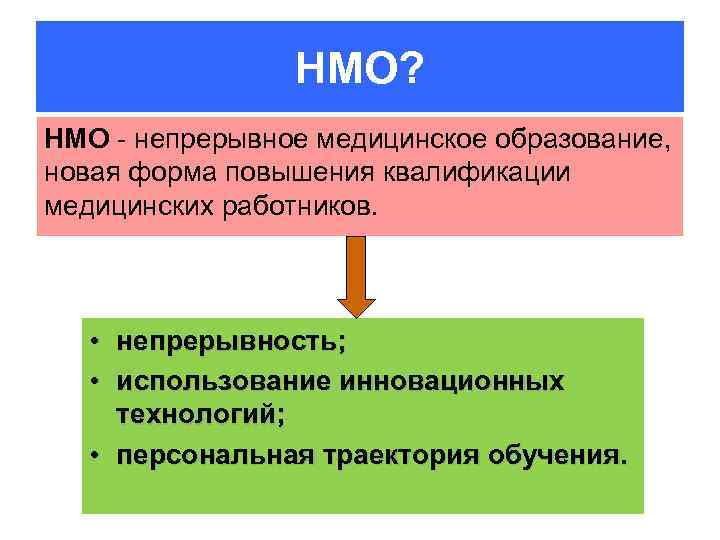 НМО?

НМО - непрерывное медицинское образование, новая форма повышения квалификации медицинских работников.

• непрерывность;
• использование инновационных технологий;
• персональная траектория обучения.